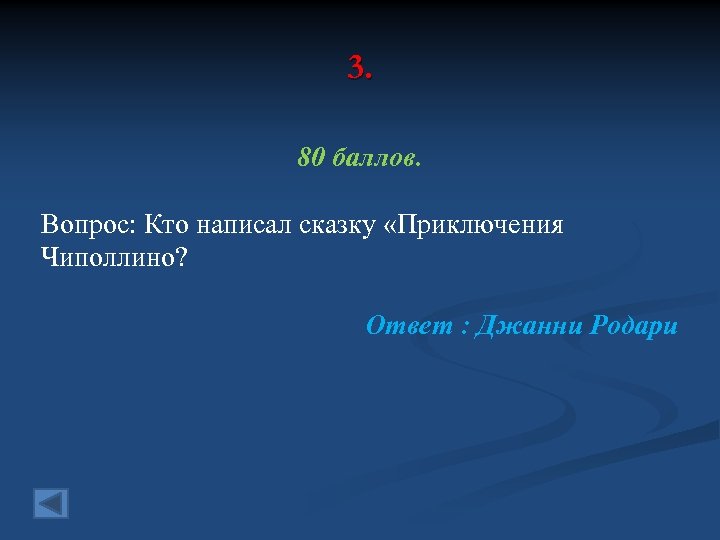 3.

80 баллов.

Вопрос: Кто написал сказку «Приключения Чиполлино?

Ответ : Джанни Родари